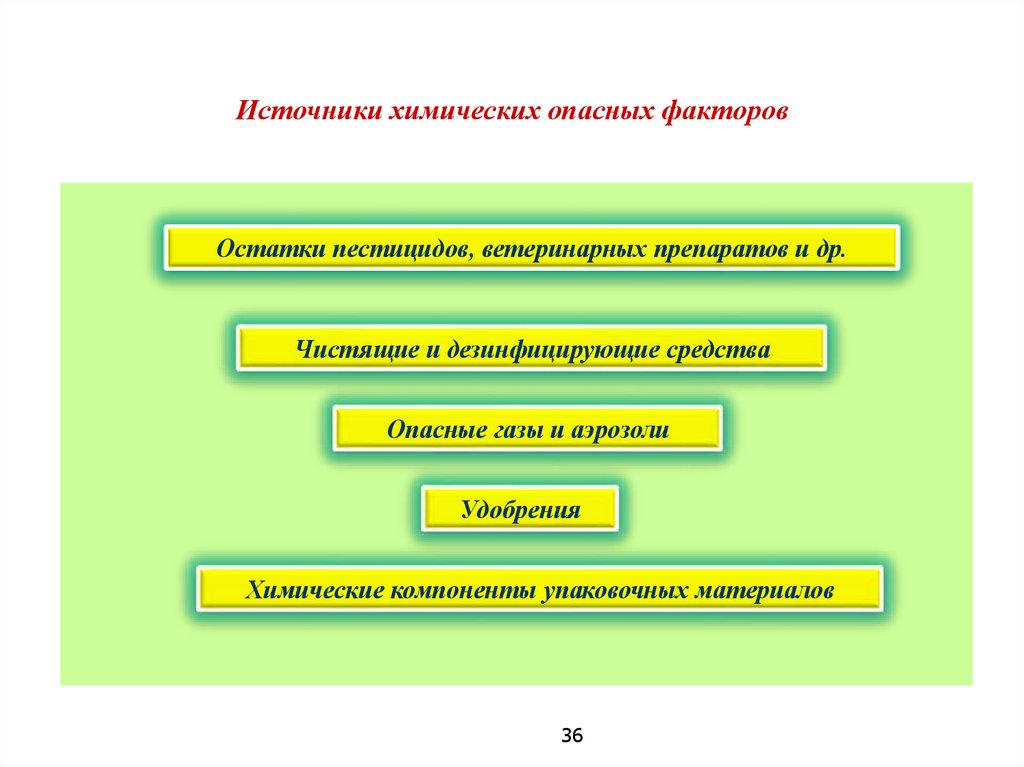 Источники химических опасных факторов

Остатки пестицидов, ветеринарных препаратов и др.

Чистящие и дезинфицирующие средства

Опасные газы и аэрозоли

Удобрения

Химические компоненты упаковочных материалов

36